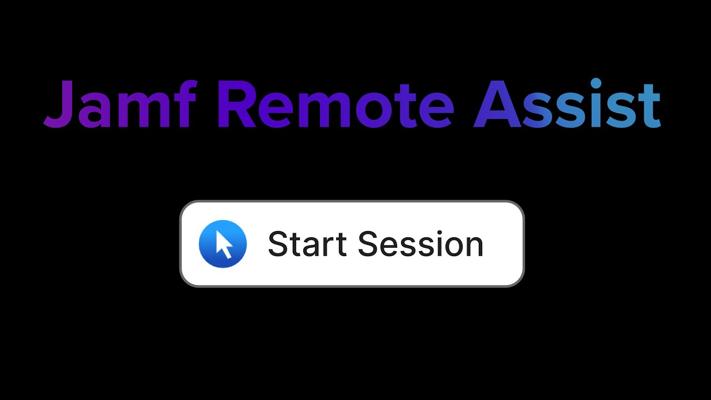 Jamf Remote Assist

Start Session